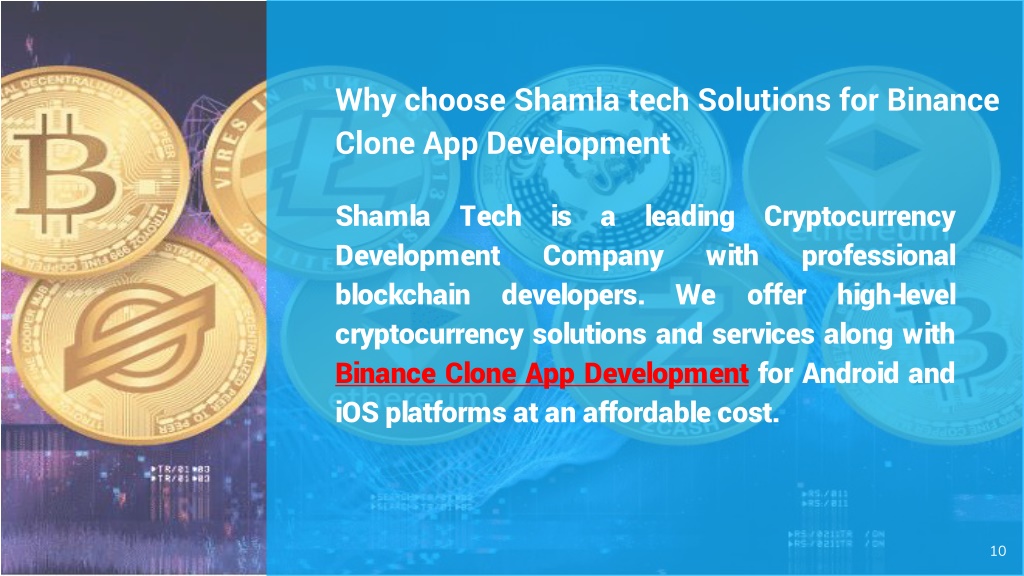 Why choose Shamla tech Solutions for Binance Clone App Development

Shamla Tech is a leading Cryptocurrency Development Company with professional blockchain developers. We offer high-level cryptocurrency solutions and services along with Binance Clone App Development for Android and iOS platforms at an affordable cost.

10